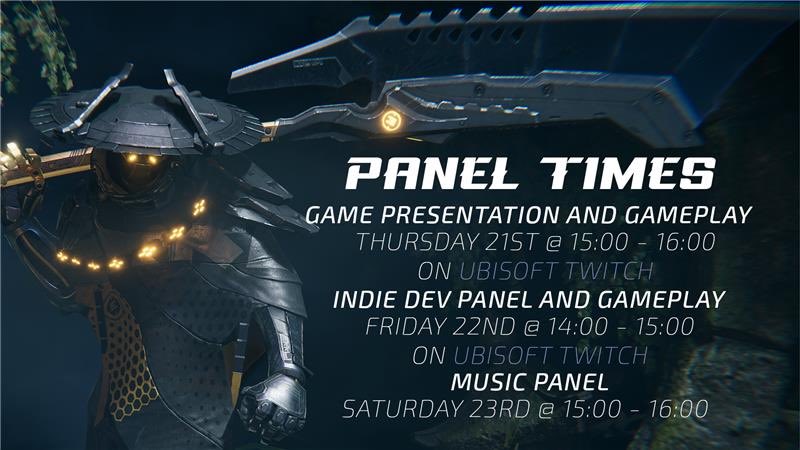 PANEL TIMES
GAME PRESENTATION AND GAMEPLAY
THURSDAY 21ST @ 15:00 - 16:00
ON UBISOFT TWITCH
INDIE DEV PANEL AND GAMEPLAY
FRIDAY 22ND @ 14:00 - 15:00
ON UBISOFT TWITCH
MUSIC PANEL
SATURDAY 23RD @ 15:00 - 16:00